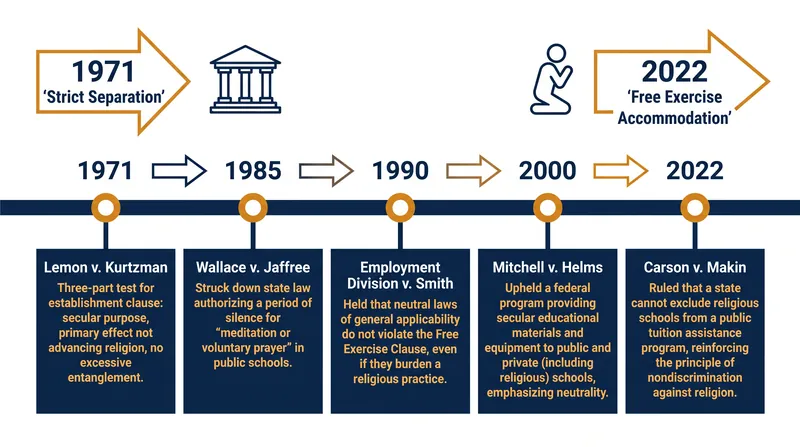 1971
'Strict Separation'

2022
'Free Exercise Accommodation'

1971 1985 1990 2000 2022

Lemon v. Kurtzman
Three-part test for establishment clause: secular purpose, primary effect not advancing religion, no excessive entanglement.

Wallace v. Jaffree
Struck down state law authorizing a period of silence for "meditation or voluntary prayer" in public schools.

Employment Division v. Smith
Held that neutral laws of general applicability do not violate the Free Exercise Clause, even if they burden a religious practice.

Mitchell v. Helms
Upheld a federal program providing secular educational materials and equipment to public and private (including religious) schools, emphasizing neutrality.

Carson v. Makin
Ruled that a state cannot exclude religious schools from a public tuition assistance program, reinforcing the principle of nondiscrimination against religion.